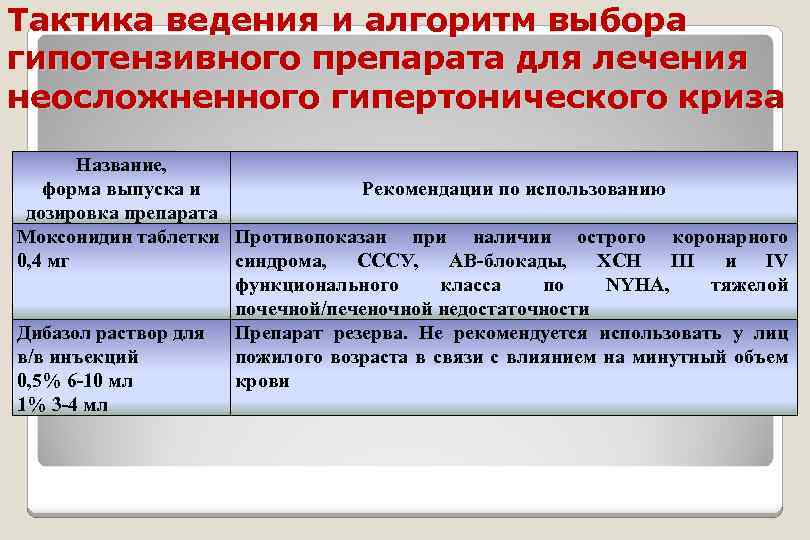 Тактика ведения и алгоритм выбора гипотензивного препарата для лечения неосложненного гипертонического криза

| Название, форма выпуска и дозировка препарата | Рекомендации по использованию |
|---|---|
| Моксонидин таблетки 0,4 мг | Противопоказан при наличии острого коронарного синдрома, СССУ, АВ-блокады, ХСН III и IV функционального класса по NYHA, тяжелой почечной/печеночной недостаточности |
| Дибазол раствор для в/в инъекций 0,5% 6-10 мл 1% 3-4 мл | Препарат резерва. Не рекомендуется использовать у лиц пожилого возраста в связи с влиянием на минутный объем крови |